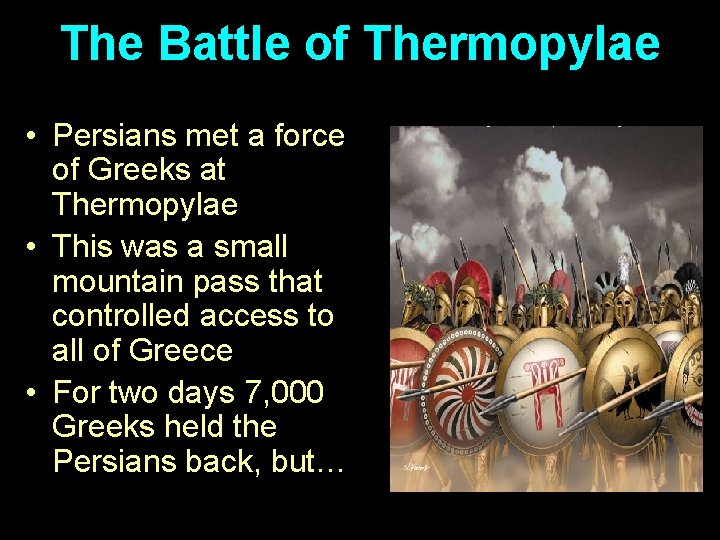 The Battle of Thermopylae

• Persians met a force of Greeks at Thermopylae
• This was a small mountain pass that controlled access to all of Greece
• For two days 7,000 Greeks held the Persians back, but…